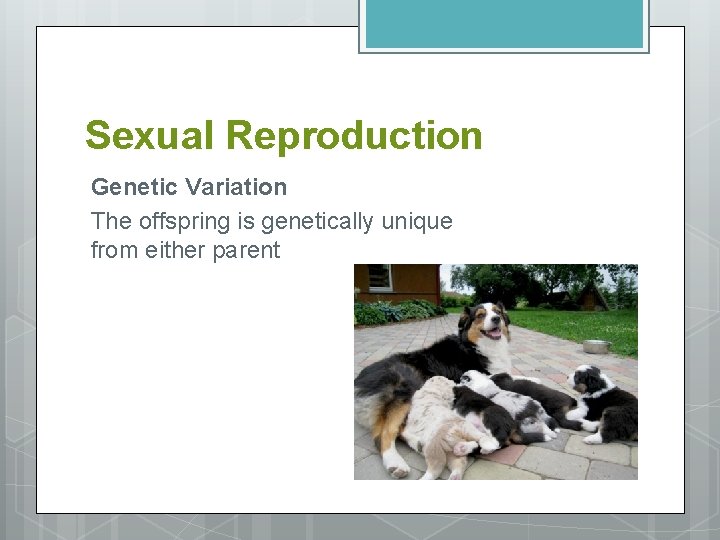 Sexual Reproduction

Genetic Variation

The offspring is genetically unique from either parent